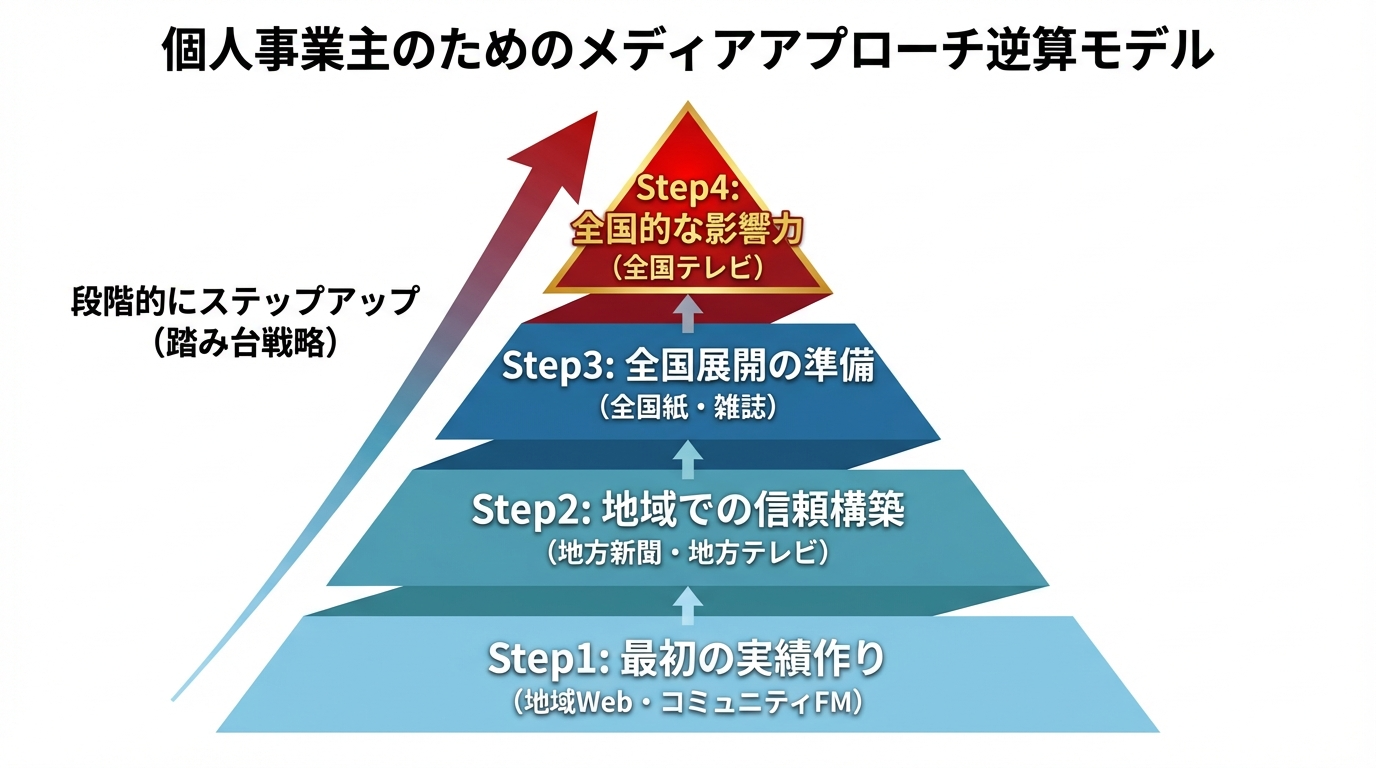 個人事業主のためのメディアアプローチ逆算モデル

段階的にステップアップ
（踏み台戦略）

Step4:
全国的な影響力
（全国テレビ）

Step3: 全国展開の準備
（全国紙・雑誌）

Step2: 地域での信頼構築
（地方新聞・地方テレビ）

Step1: 最初の実績作り
（地域Web・コミュニティFM）